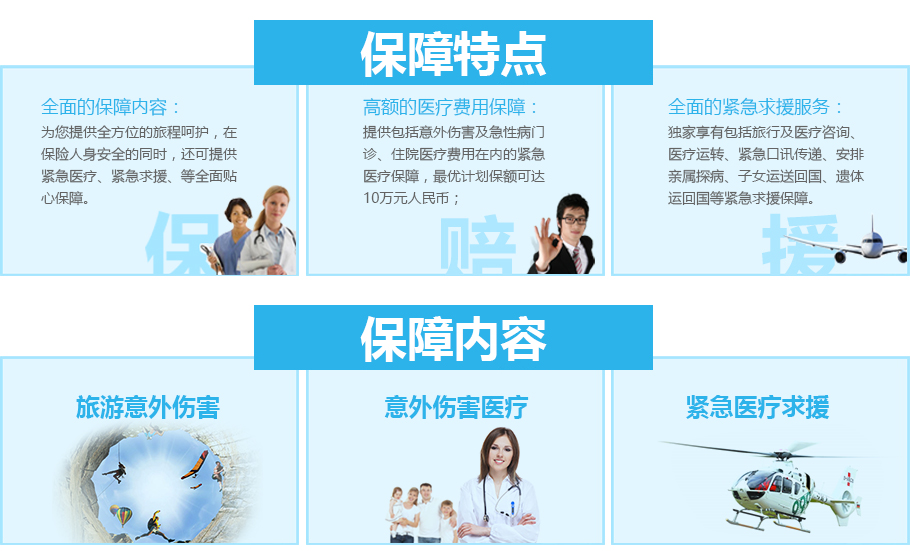 保障特点

全面的保障内容：
为您提供全方位的旅程呵护，在保险人身安全的同时，还可提供紧急医疗、紧急求援、等全面贴心保障。

保

高额的医疗费用保障：
提供包括意外伤害及急性病门诊、住院医疗费用在内的紧急医疗保障，最优计划保额可达10万元人民币；

赔

全面的紧急求援服务：
独家享有包括旅行及医疗咨询、医疗运转、紧急口讯传递、安排亲属探病、子女运送回国、遗体运回国等紧急求援保障。

援

保障内容

旅游意外伤害

意外伤害医疗

紧急医疗求援